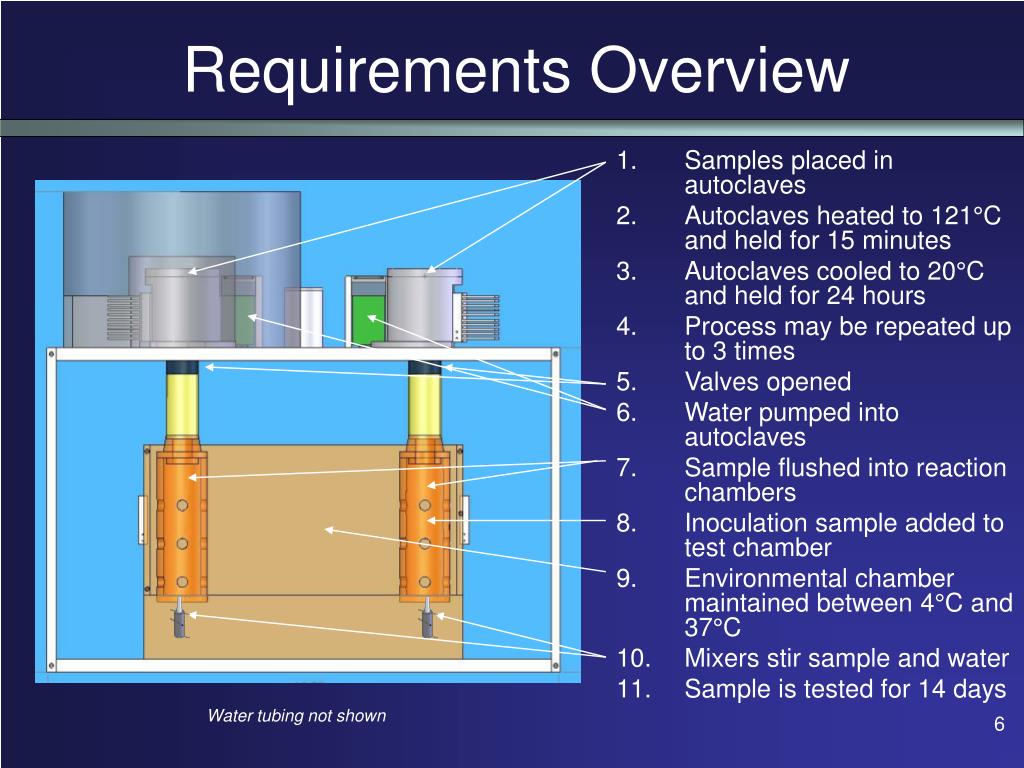 Requirements Overview

1. Samples placed in autoclaves
2. Autoclaves heated to 121°C and held for 15 minutes
3. Autoclaves cooled to 20°C and held for 24 hours
4. Process may be repeated up to 3 times
5. Valves opened
6. Water pumped into autoclaves
7. Sample flushed into reaction chambers
8. Inoculation sample added to test chamber
9. Environmental chamber maintained between 4°C and 37°C
10. Mixers stir sample and water
11. Sample is tested for 14 days

Water tubing not shown

6